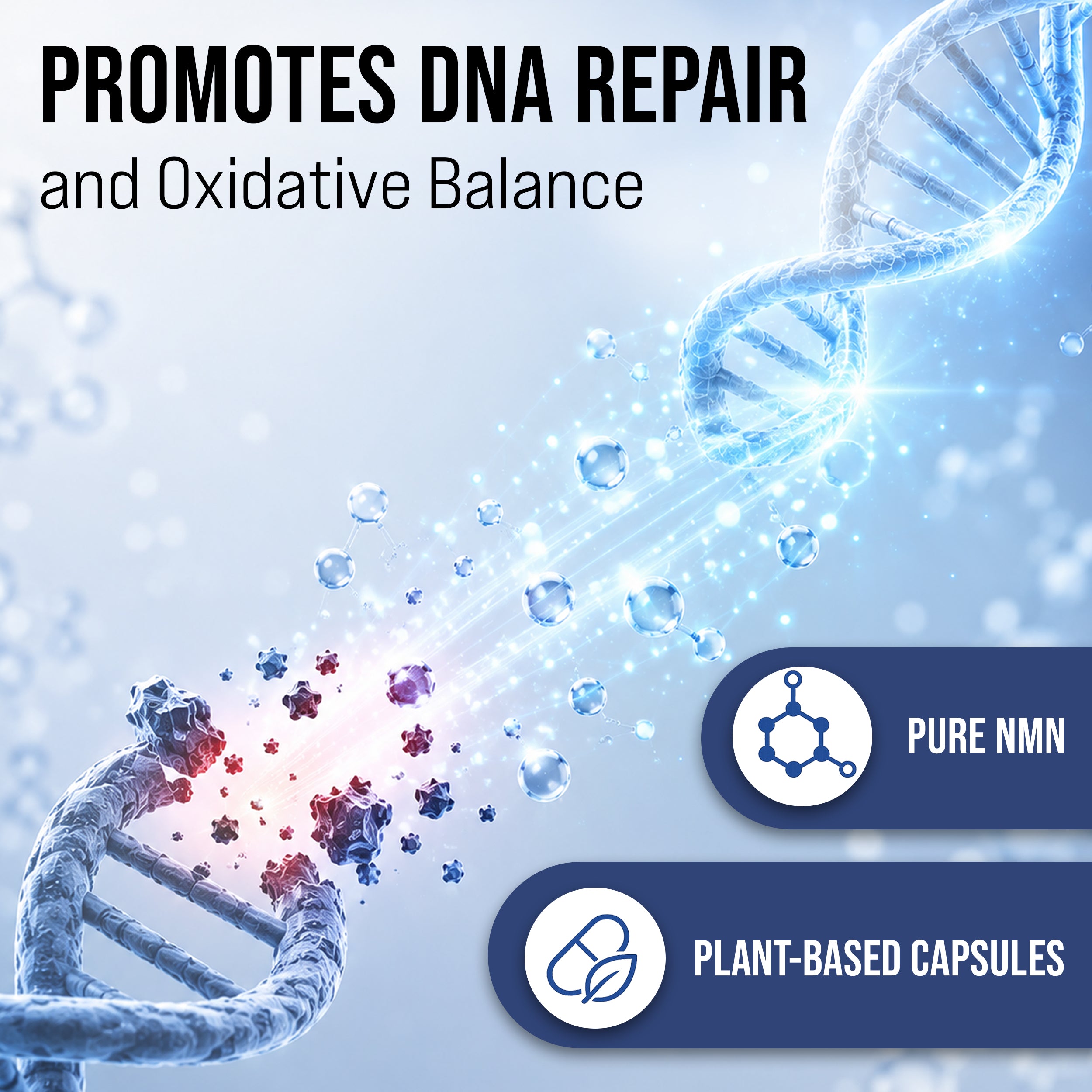 PROMOTES DNA REPAIR
and Oxidative Balance

PURE NMN

PLANT-BASED CAPSULES